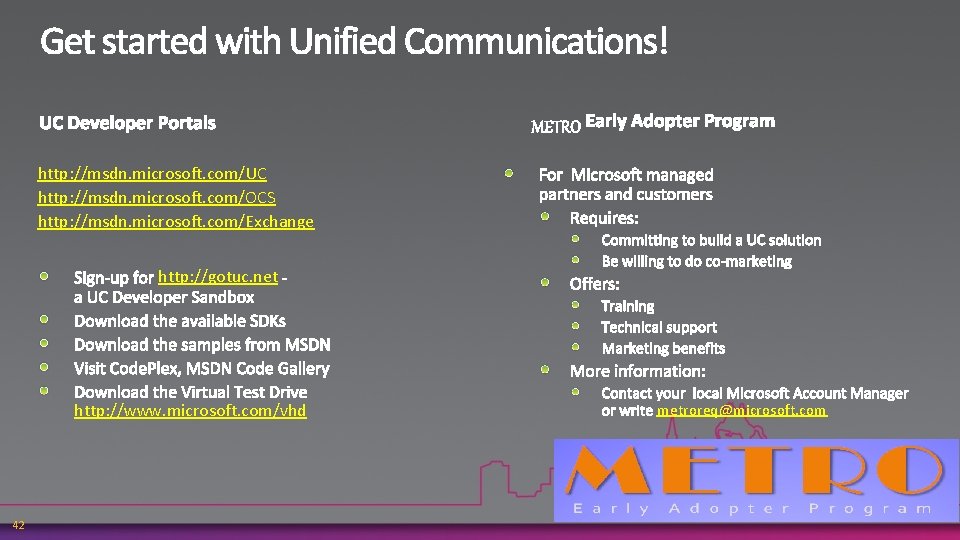 Get started with Unified Communications!

UC Developer Portals

http://msdn.microsoft.com/UC
http://msdn.microsoft.com/OCS
http://msdn.microsoft.com/Exchange

Sign-up for http://gotuc.net - a UC Developer Sandbox
Download the available SDKs
Download the samples from MSDN
Visit CodePlex, MSDN Code Gallery
Download the Virtual Test Drive http://www.microsoft.com/vhd

METRO Early Adopter Program

For Microsoft managed partners and customers
Requires:
Committing to build a UC solution
Be willing to do co-marketing
Offers:
Training
Technical support
Marketing benefits
More information:
Contact your local Microsoft Account Manager or write metroreq@microsoft.com

METRO
Early Adopter Program

42